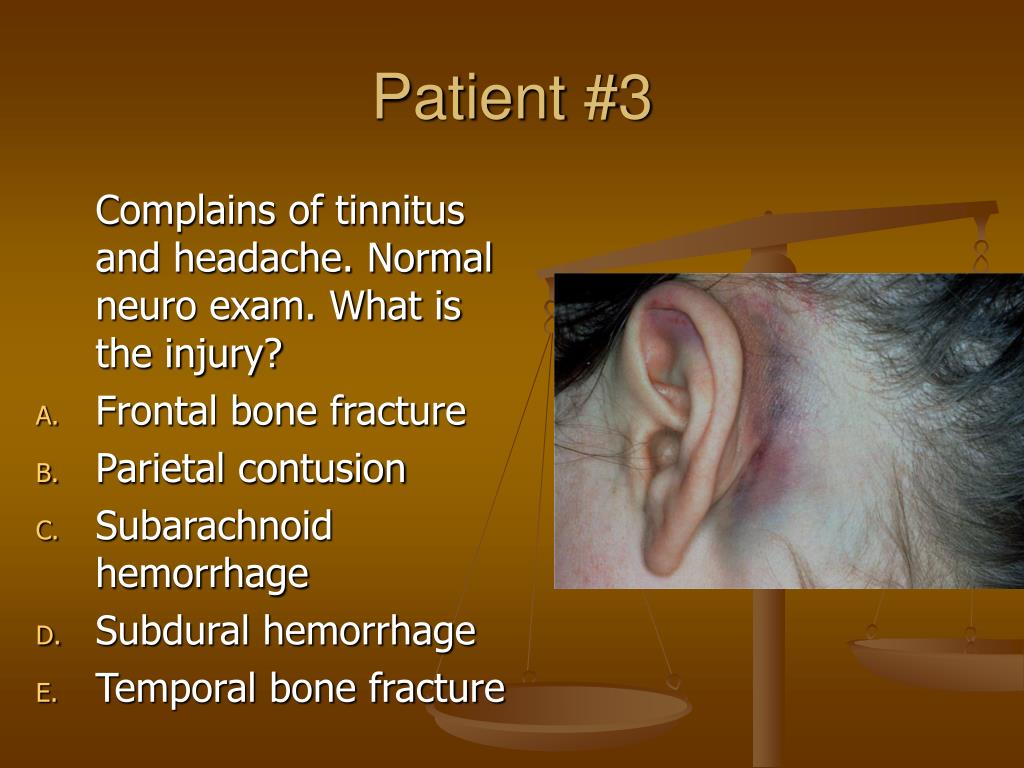 Patient #3

Complains of tinnitus and headache. Normal neuro exam. What is the injury?

A. Frontal bone fracture
B. Parietal contusion
C. Subarachnoid hemorrhage
D. Subdural hemorrhage
E. Temporal bone fracture